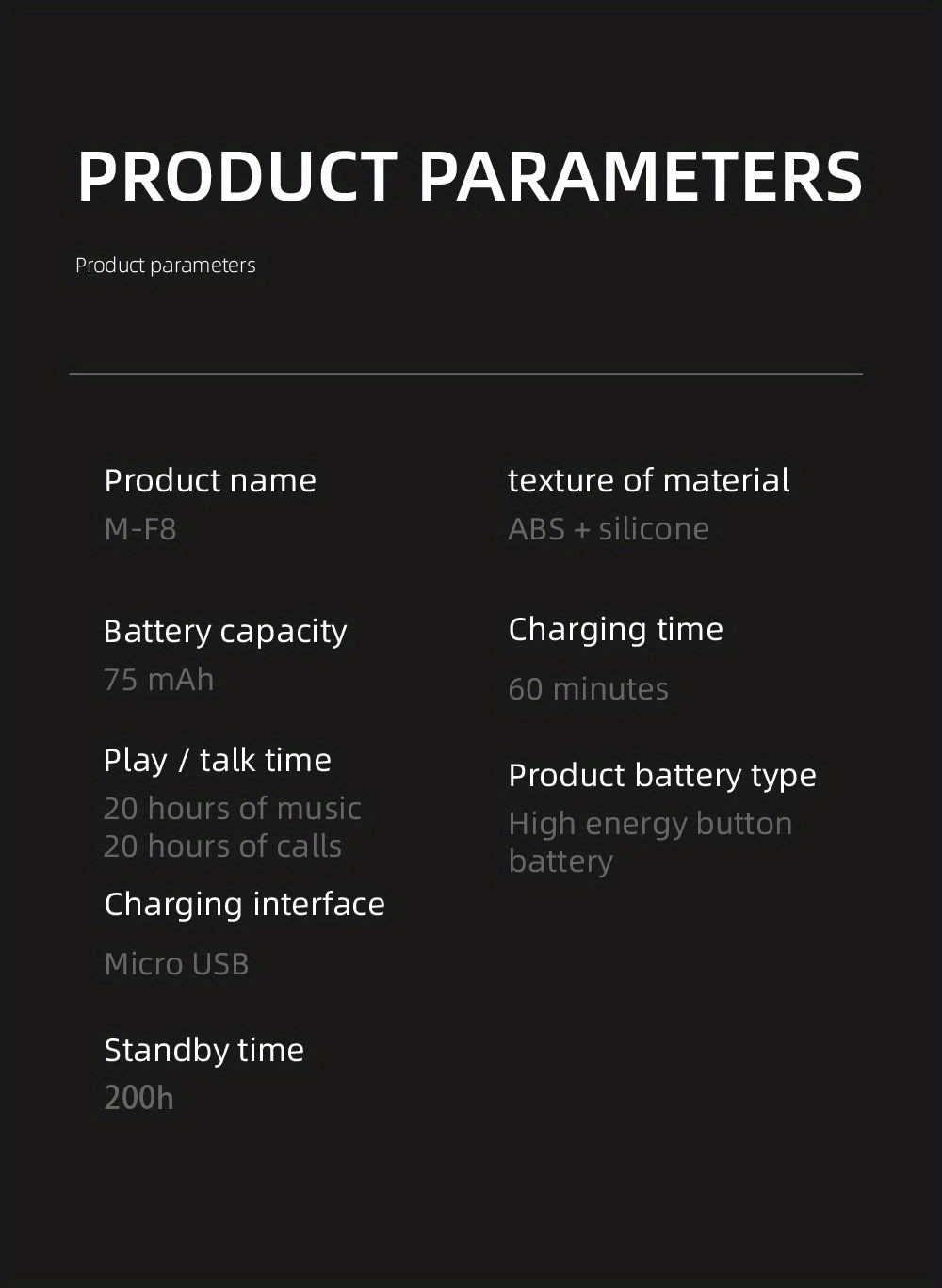 PRODUCT PARAMETERS

Product parameters

Product name
M-F8

Battery capacity
75 mAh

Play / talk time
20 hours of music
20 hours of calls

Charging interface
Micro USB

Standby time
200h

texture of material
ABS + silicone

Charging time
60 minutes

Product battery type
High energy button battery